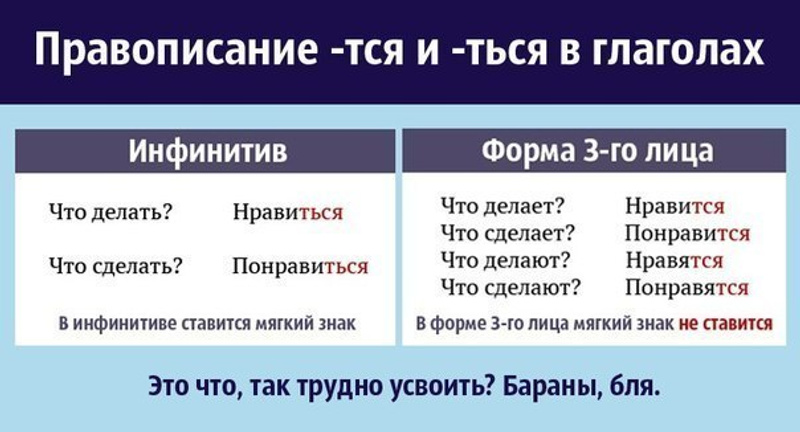 Правописание -тся и -ться в глаголах

Инфинитив

Что делать? Нравиться

Что сделать? Понравиться

В инфинитиве ставится мягкий знак

Форма 3-го лица

Что делает? Нравится
Что сделает? Понравится
Что делают? Нравятся
Что сделают? Понравятся

В форме 3-го лица мягкий знак не ставится

Это что, так трудно усвоить? Бараны, бля.